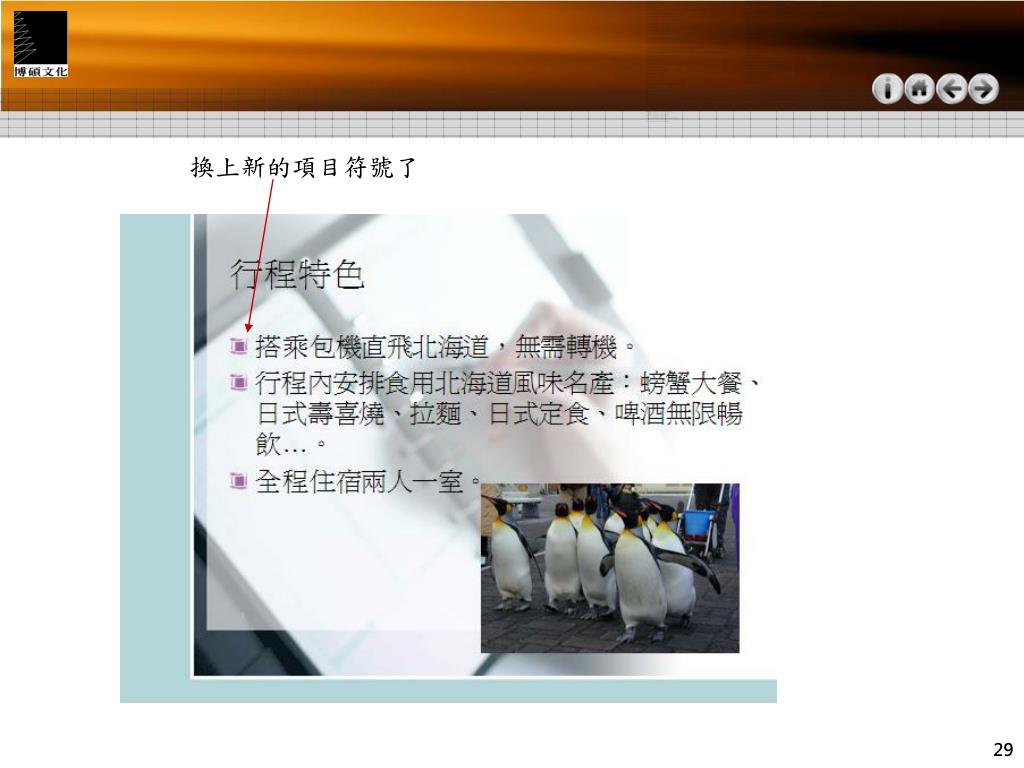 博碩文化

換上新的項目符號了

行程特色

搭乘包機直飛北海道，無需轉機。

行程內安排食用北海道風味名產：螃蟹大餐、日式壽喜燒、拉麵、日式定食、啤酒無限暢飲…。

全程住宿兩人一室。

29